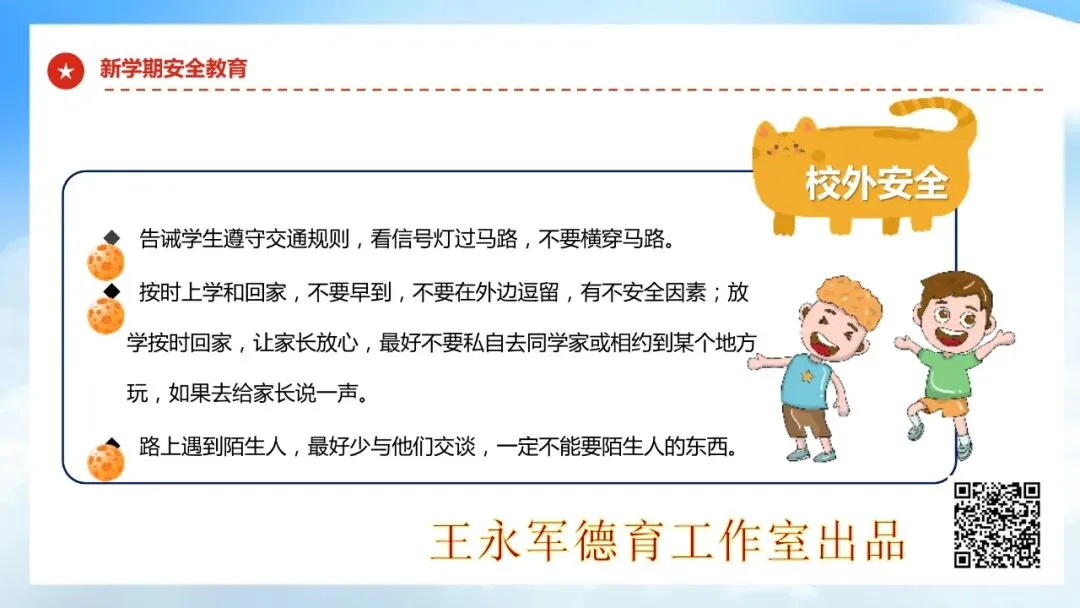 新学期安全教育

校外安全

◆ 告诫学生遵守交通规则，看信号灯过马路，不要横穿马路。

◆ 按时上学和回家，不要早到，不要在外边逗留，有不安全因素；放学按时回家，让家长放心，最好不要私自去同学家或相约到某个地方玩，如果去给家长说一声。

◆ 路上遇到陌生人，最好少与他们交谈，一定不能要陌生人的东西。

王永军德育工作室出品